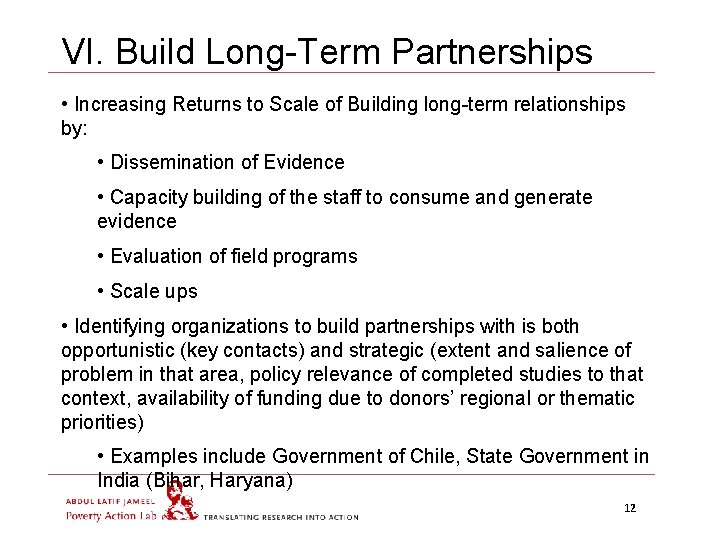 VI. Build Long-Term Partnerships

• Increasing Returns to Scale of Building long-term relationships by:

• Dissemination of Evidence

• Capacity building of the staff to consume and generate evidence

• Evaluation of field programs

• Scale ups

• Identifying organizations to build partnerships with is both opportunistic (key contacts) and strategic (extent and salience of problem in that area, policy relevance of completed studies to that context, availability of funding due to donors' regional or thematic priorities)

• Examples include Government of Chile, State Government in India (Bihar, Haryana)

ABDUL LATIF JAMEEL
Poverty Action Lab
TRANSLATING RESEARCH INTO ACTION

12